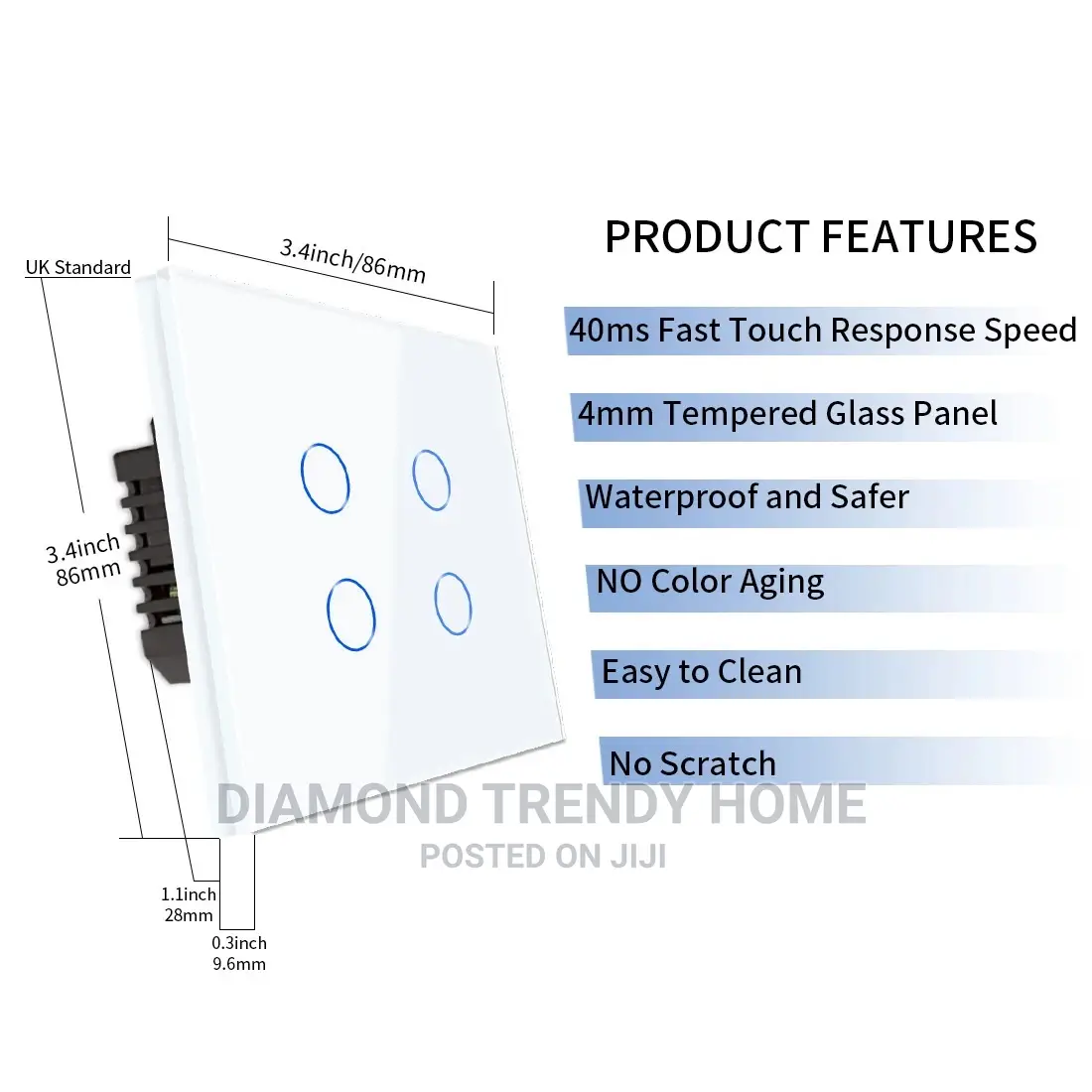 UK Standard

3.4inch/86mm

3.4inch
86mm

1.1inch
28mm

0.3inch
9.6mm

PRODUCT FEATURES

40ms Fast Touch Response Speed

4mm Tempered Glass Panel

Waterproof and Safer

NO Color Aging

Easy to Clean

No Scratch

DIAMOND TRENDY HOME
POSTED ON JIJI